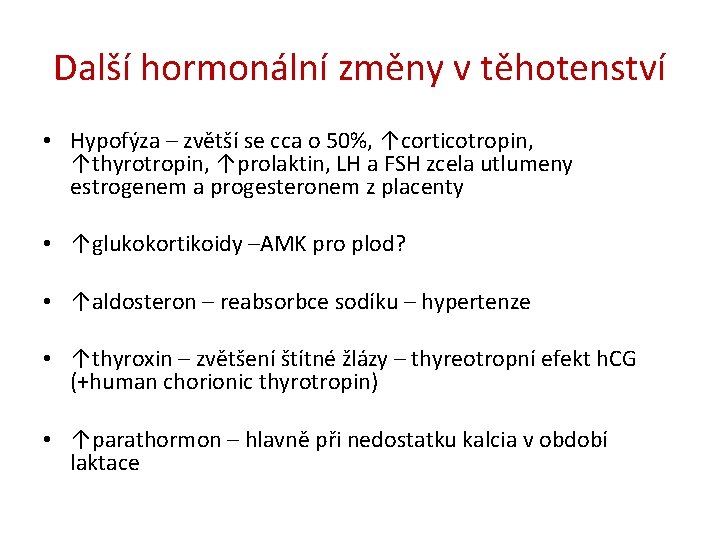 Další hormonální změny v těhotenství

• Hypofýza – zvětší se cca o 50%, ↑corticotropin, ↑thyrotropin, ↑prolaktin, LH a FSH zcela utlumeny estrogenem a progesteronem z placenty

• ↑glukokortikoidy –AMK pro plod?

• ↑aldosteron – reabsorbce sodíku – hypertenze

• ↑thyroxin – zvětšení štítné žlázy – thyreotropní efekt hCG (+human chorionic thyrotropin)

• ↑parathormon – hlavně při nedostatku kalcia v období laktace